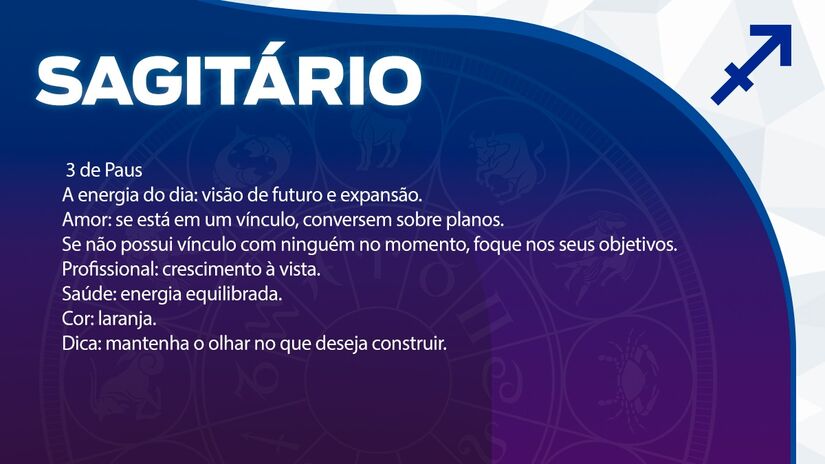 SAGITÁRIO

3 de Paus
A energia do dia: visão de futuro e expansão.
Amor: se está em um vínculo, conversem sobre planos.
Se não possui vínculo com ninguém no momento, foque nos seus objetivos.
Profissional: crescimento à vista.
Saúde: energia equilibrada.
Cor: laranja.
Dica: mantenha o olhar no que deseja construir.